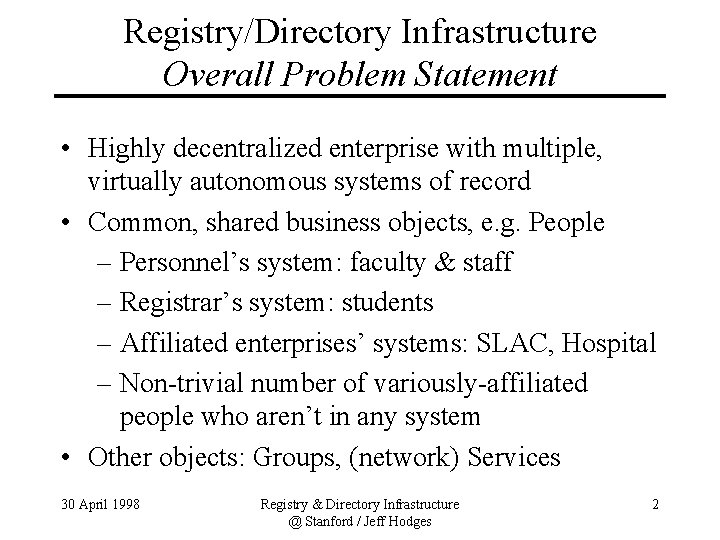 Registry/Directory Infrastructure
Overall Problem Statement

• Highly decentralized enterprise with multiple, virtually autonomous systems of record
• Common, shared business objects, e.g. People
– Personnel's system: faculty & staff
– Registrar's system: students
– Affiliated enterprises' systems: SLAC, Hospital
– Non-trivial number of variously-affiliated people who aren't in any system
• Other objects: Groups, (network) Services

30 April 1998

Registry & Directory Infrastructure
@ Stanford / Jeff Hodges

2